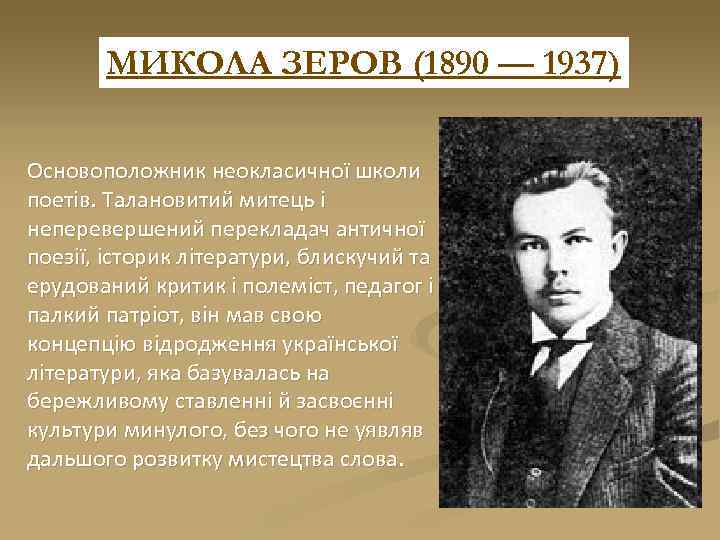 МИКОЛА ЗЕРОВ (1890 — 1937)

Основоположник неокласичної школи поетів. Талановитий митець і неперевершений перекладач античної поезії, історик літератури, блискучий та ерудований критик і полеміст, педагог і палкий патріот, він мав свою концепцію відродження української літератури, яка базувалась на бережливому ставленні й засвоєнні культури минулого, без чого не уявляв дальшого розвитку мистецтва слова.